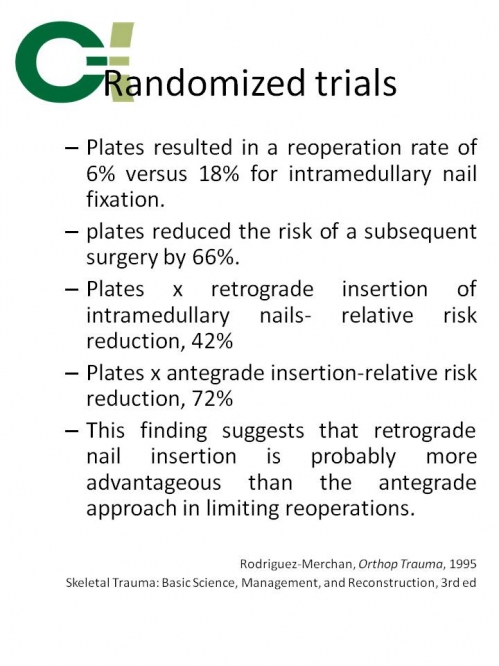 Randomized trials

– Plates resulted in a reoperation rate of 6% versus 18% for intramedullary nail fixation.

– plates reduced the risk of a subsequent surgery by 66%.

– Plates x retrograde insertion of intramedullary nails- relative risk reduction, 42%

– Plates x antegrade insertion-relative risk reduction, 72%

– This finding suggests that retrograde nail insertion is probably more advantageous than the antegrade approach in limiting reoperations.

Rodriguez-Merchan, Orthop Trauma, 1995
Skeletal Trauma: Basic Science, Management, and Reconstruction, 3rd ed